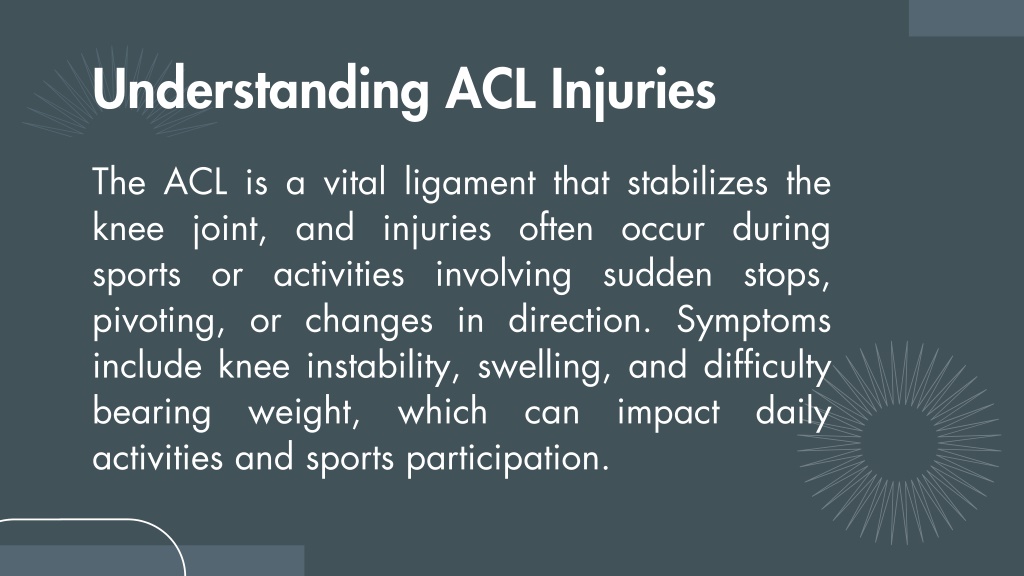 Understanding ACL Injuries

The ACL is a vital ligament that stabilizes the knee joint, and injuries often occur during sports or activities involving sudden stops, pivoting, or changes in direction. Symptoms include knee instability, swelling, and difficulty bearing weight, which can impact daily activities and sports participation.